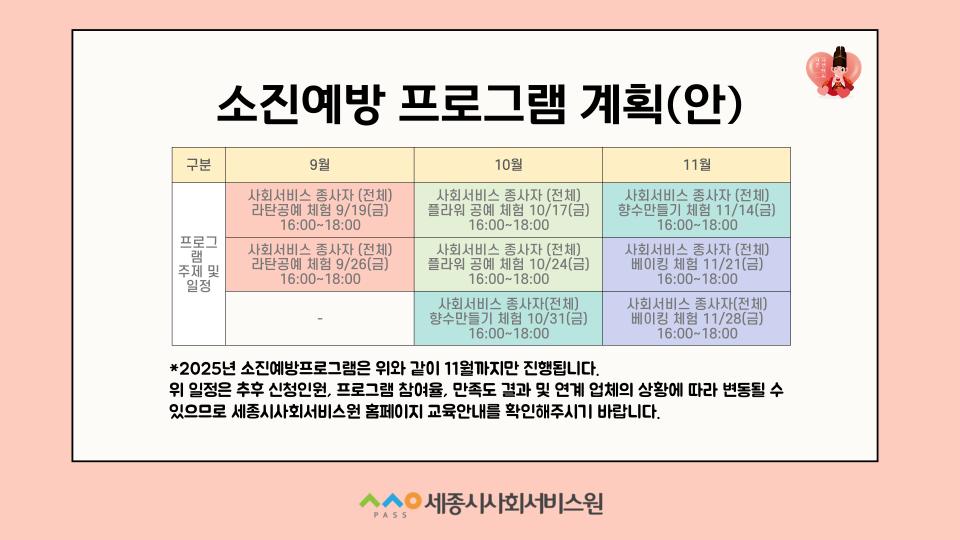 소진예방 프로그램 계획(안)

| 구분 | 9월 | 10월 | 11월 |
|---|---|---|---|
| 프로그램 주제 및 일정 | 사회서비스 종사자 (전체) 라탄공예 체험 9/19(금) 16:00~18:00 | 사회서비스 종사자 (전체) 플라워 공예 체험 10/17(금) 16:00~18:00 | 사회서비스 종사자 (전체) 향수만들기 체험 11/14(금) 16:00~18:00 |
| | 사회서비스 종사자 (전체) 라탄공예 체험 9/26(금) 16:00~18:00 | 사회서비스 종사자 (전체) 플라워 공예 체험 10/24(금) 16:00~18:00 | 사회서비스 종사자 (전체) 베이킹 체험 11/21(금) 16:00~18:00 |
| | - | 사회서비스 종사자(전체) 향수만들기 체험 10/31(금) 16:00~18:00 | 사회서비스 종사자(전체) 베이킹 체험 11/28(금) 16:00~18:00 |

*2025년 소진예방프로그램은 위와 같이 11월까지만 진행됩니다.
위 일정은 추후 신청인원, 프로그램 참여율, 만족도 결과 및 연계 업체의 상황에 따라 변동될 수 있으므로 세종시사회서비스원 홈페이지 교육안내를 확인해주시기 바랍니다.

PASS 세종시사회서비스원